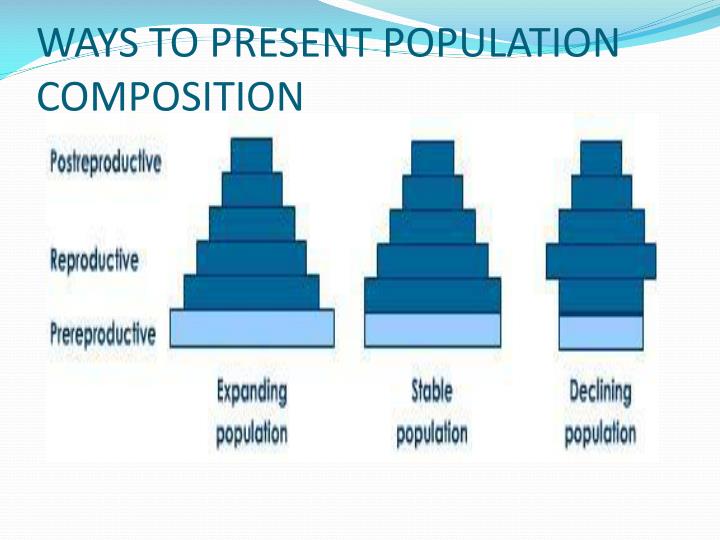 WAYS TO PRESENT POPULATION COMPOSITION

Postreproductive

Reproductive

Prereproductive

Expanding population

Stable population

Declining population